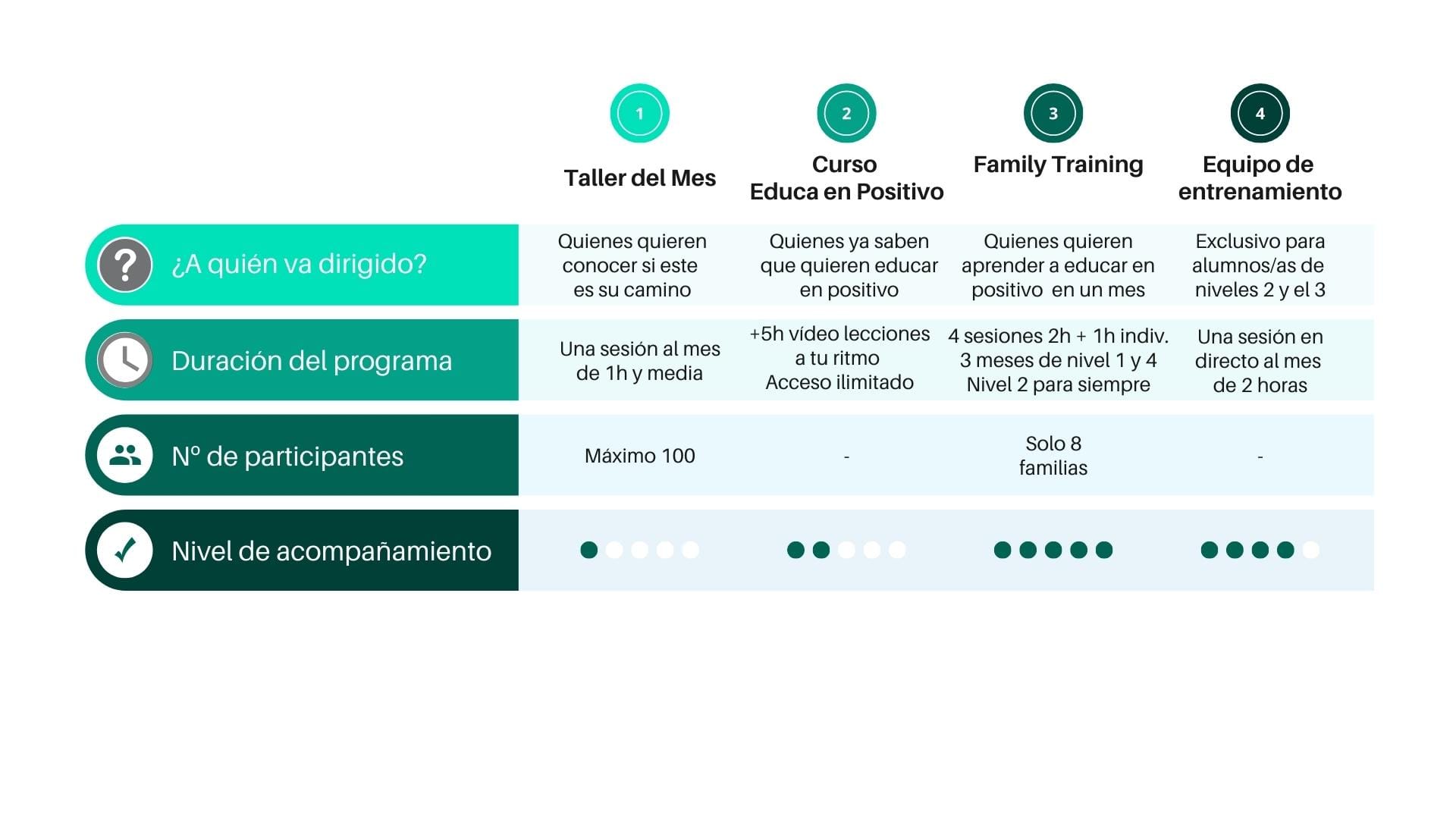 | | 1 Taller del Mes | 2 Curso Educa en Positivo | 3 Family Training | 4 Equipo de entrenamiento |
|---|---|---|---|---|
| ¿A quién va dirigido? | Quienes quieren conocer si este es su camino | Quienes ya saben que quieren educar en positivo | Quienes quieren aprender a educar en positivo en un mes | Exclusivo para alumnos/as de niveles 2 y el 3 |
| Duración del programa | Una sesión al mes de 1h y media | +5h vídeo lecciones a tu ritmo Acceso ilimitado | 4 sesiones 2h + 1h indiv. 3 meses de nivel 1 y 4 Nivel 2 para siempre | Una sesión en directo al mes de 2 horas |
| Nº de participantes | Máximo 100 | - | Solo 8 familias | - |
| Nivel de acompañamiento | | | | |